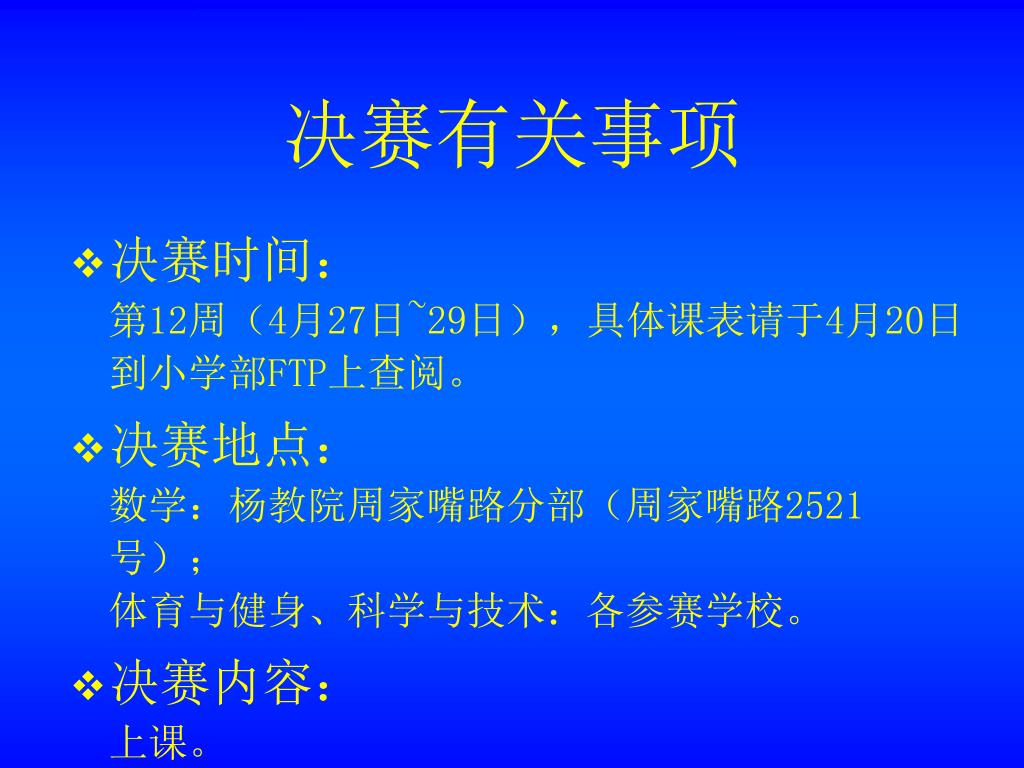 决赛有关事项

❖ 决赛时间：
第12周（4月27日~29日），具体课表请于4月20日到小学部FTP上查阅。

❖ 决赛地点：
数学：杨教院周家嘴路分部（周家嘴路2521号）；
体育与健身、科学与技术：各参赛学校。

❖ 决赛内容：
上课。